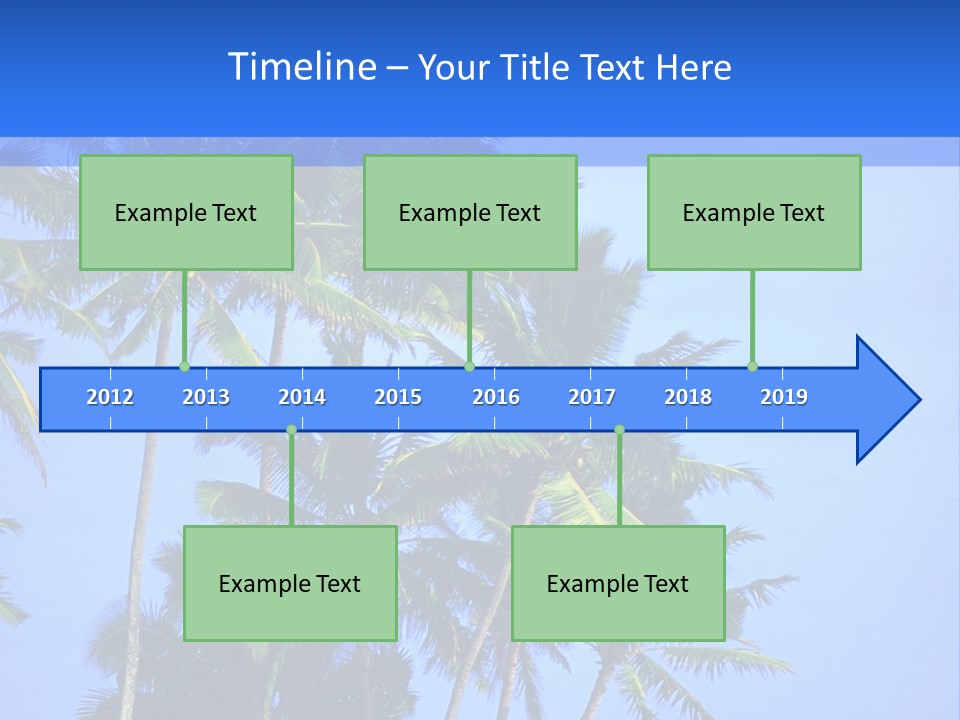 Timeline – Your Title Text Here

Example Text

Example Text

Example Text

2012 2013 2014 2015 2016 2017 2018 2019

Example Text

Example Text